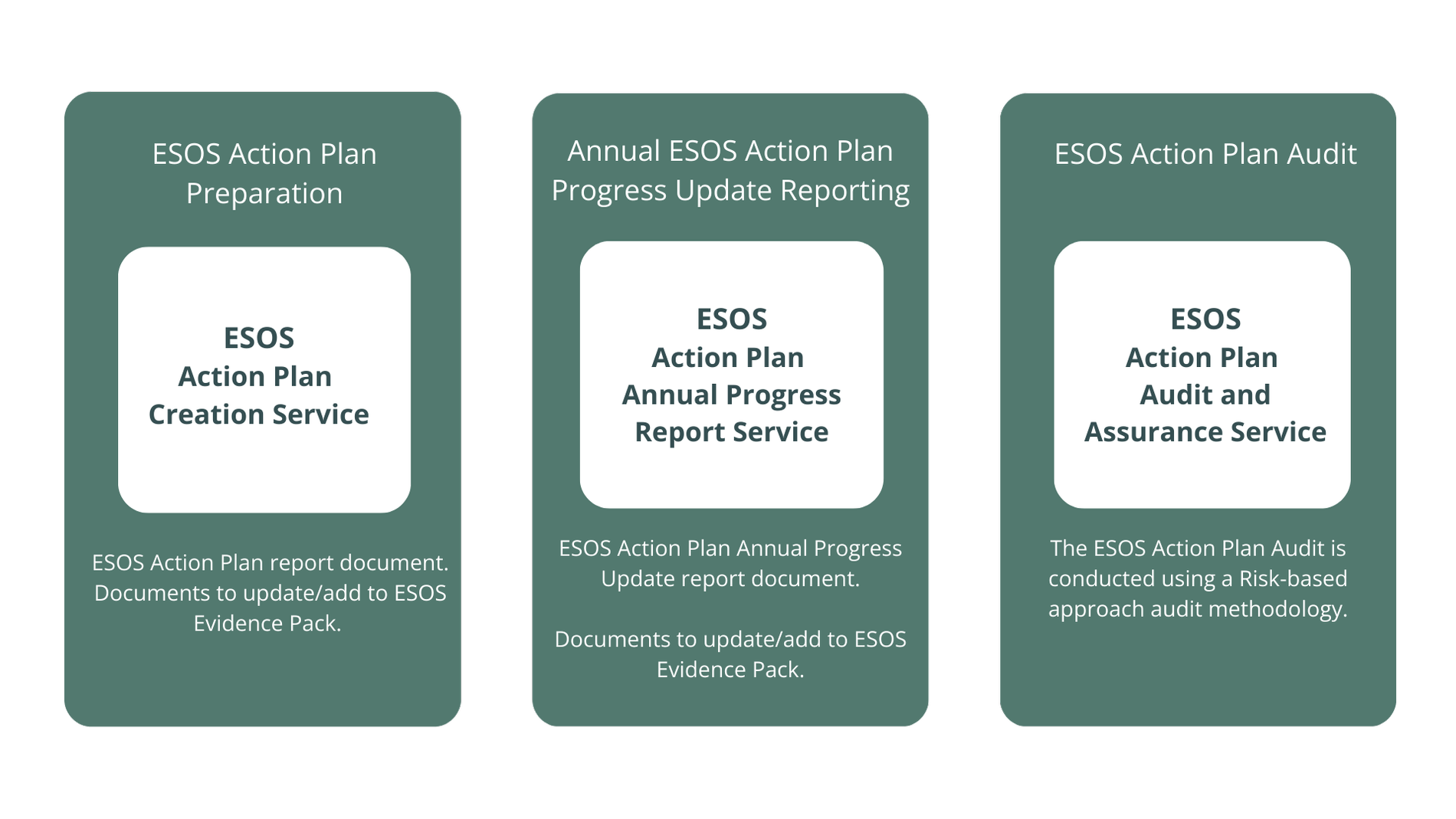 ESOS Action Plan Preparation

ESOS
Action Plan
Creation Service

ESOS Action Plan report document. Documents to update/add to ESOS Evidence Pack.

Annual ESOS Action Plan Progress Update Reporting

ESOS
Action Plan
Annual Progress
Report Service

ESOS Action Plan Annual Progress Update report document.

Documents to update/add to ESOS Evidence Pack.

ESOS Action Plan Audit

ESOS
Action Plan
Audit and
Assurance Service

The ESOS Action Plan Audit is conducted using a Risk-based approach audit methodology.